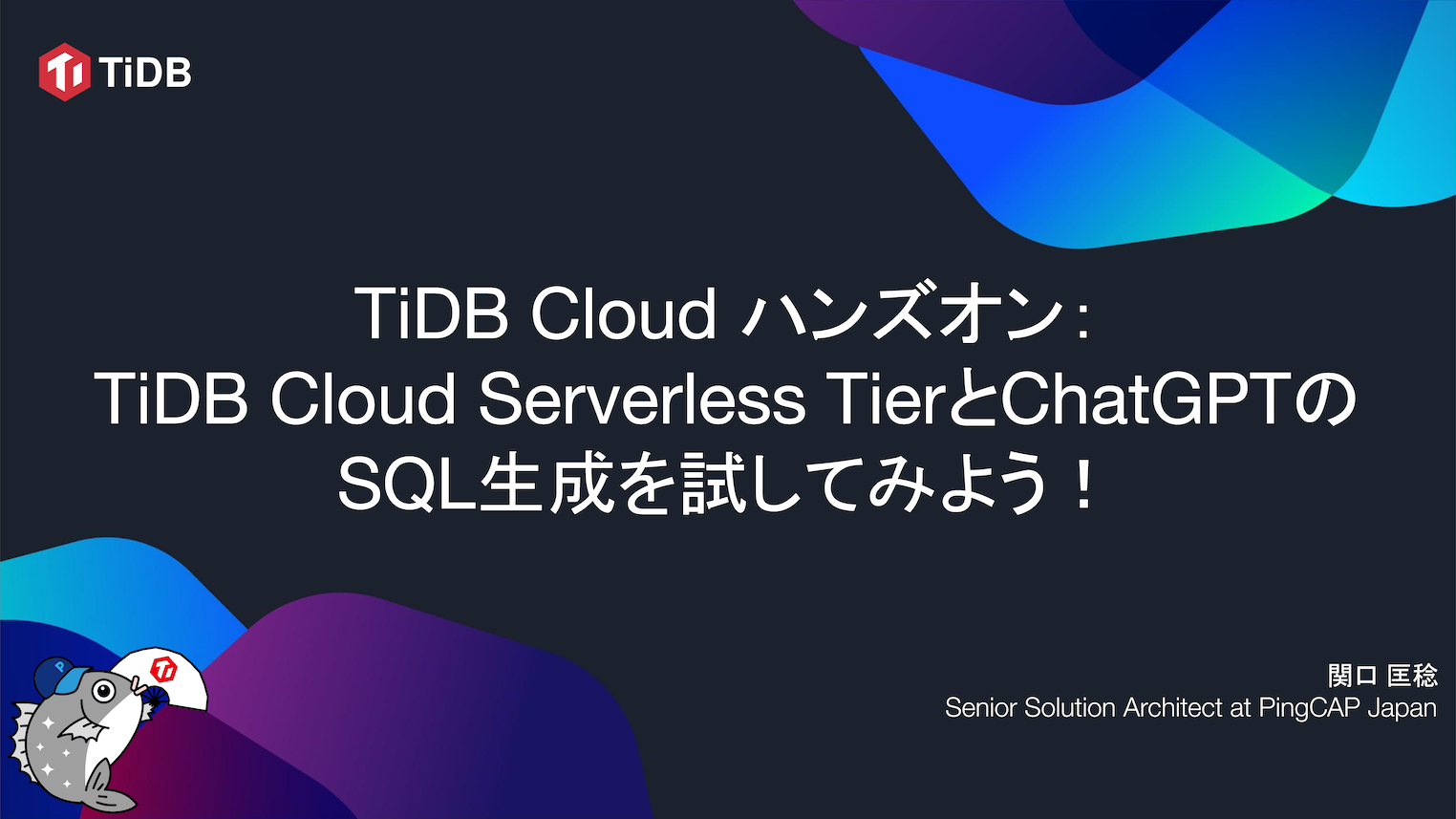 TiDB

TiDB Cloud ハンズオン:
TiDB Cloud Serverless TierとChatGPTの
SQL生成を試してみよう！

関口 匡稔
Senior Solution Architect at PingCAP Japan